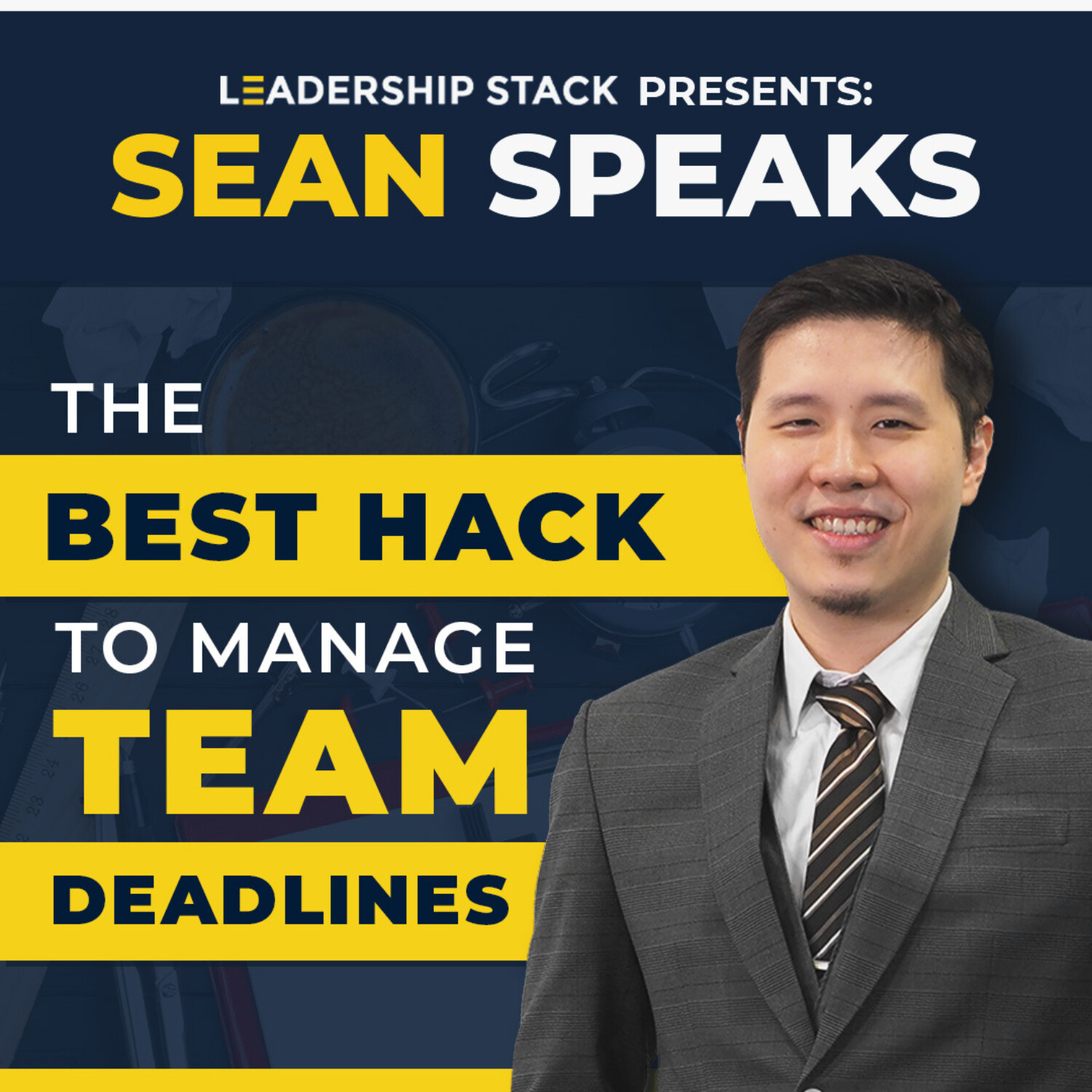 LEADERSHIP STACK PRESENTS:
SEAN SPEAKS

THE
BEST HACK
TO MANAGE
TEAM
DEADLINES